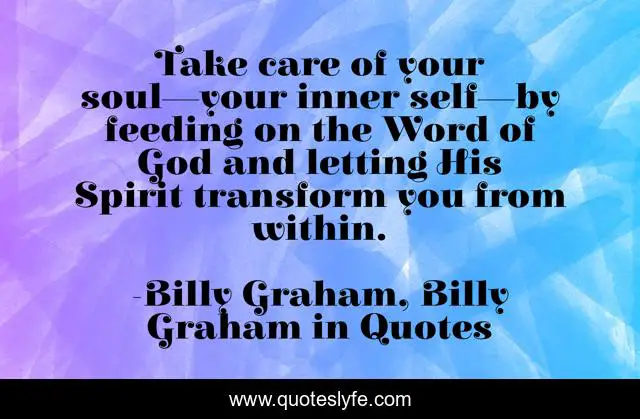 Take care of your soul—your inner self—by feeding on the Word of God and letting His Spirit transform you from within.

-Billy Graham, Billy Graham in Quotes

www.quoteslyfe.com